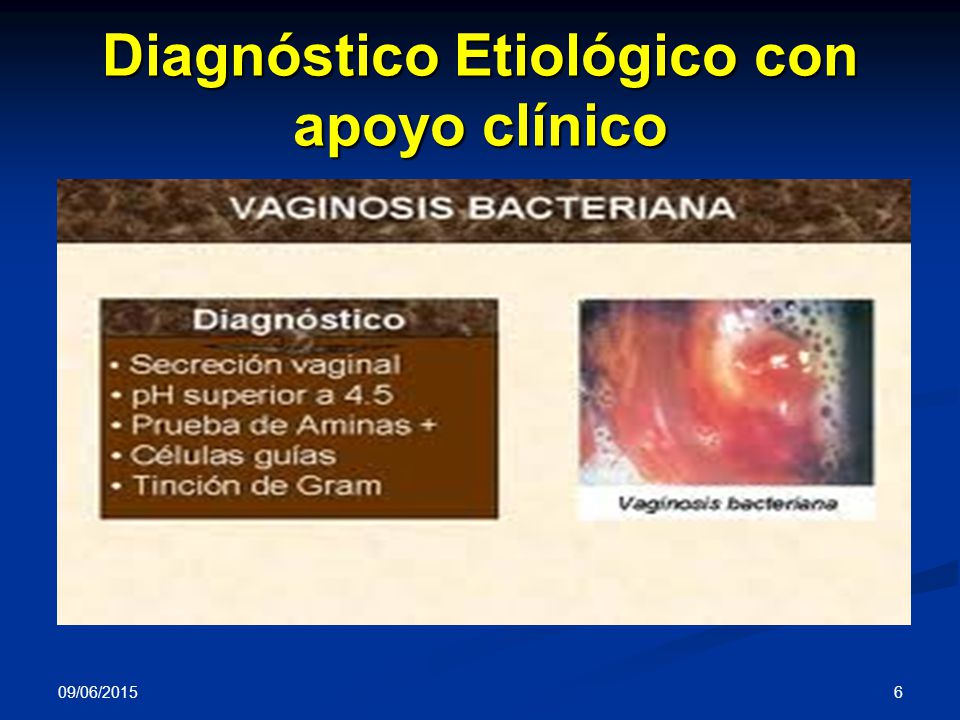 Diagnóstico Etiológico con apoyo clínico

VAGINOSIS BACTERIANA

Diagnóstico
• Secreción vaginal
• pH superior a 4.5
• Prueba de Aminas +
• Células guías
• Tinción de Gram

Vaginosis bacteriana

09/06/2015

6